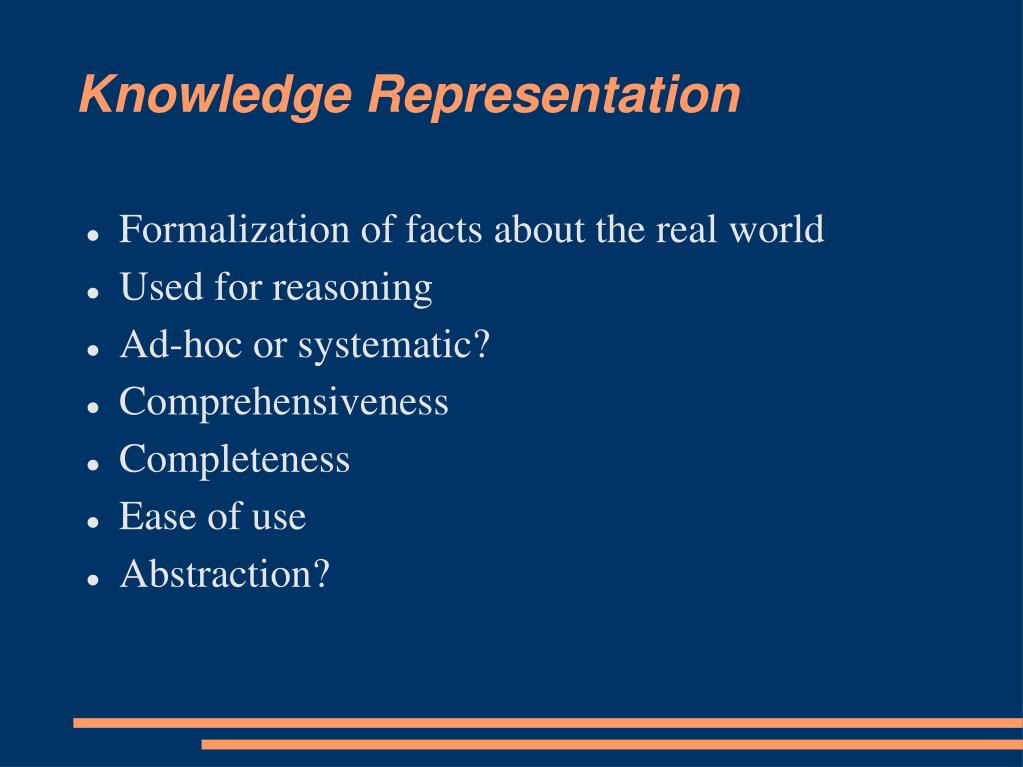 Knowledge Representation

- Formalization of facts about the real world
- Used for reasoning
- Ad-hoc or systematic?
- Comprehensiveness
- Completeness
- Ease of use
- Abstraction?